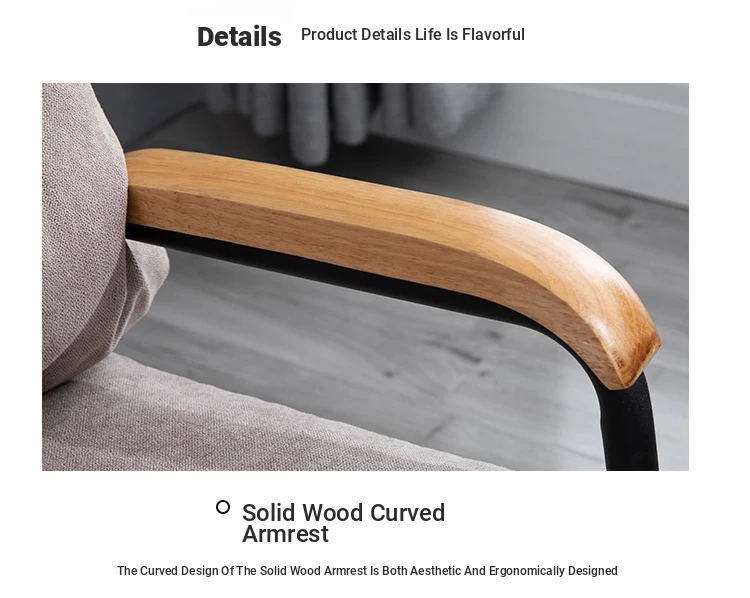 Details Product Details Life Is Flavorful

Solid Wood Curved Armrest

The Curved Design Of The Solid Wood Armrest Is Both Aesthetic And Ergonomically Designed